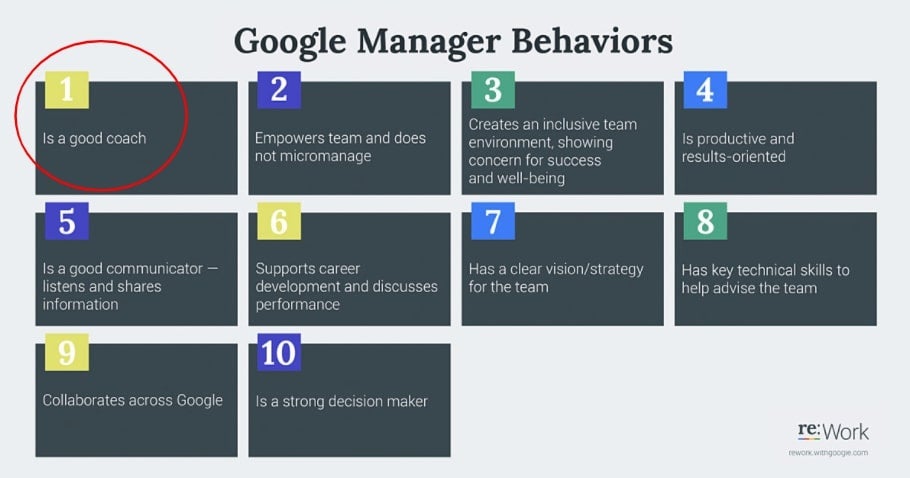 Google Manager Behaviors

1
Is a good coach

2
Empowers team and does not micromanage

3
Creates an inclusive team environment, showing concern for success and well-being

4
Is productive and results-oriented

5
Is a good communicator — listens and shares information

6
Supports career development and discusses performance

7
Has a clear vision/strategy for the team

8
Has key technical skills to help advise the team

9
Collaborates across Google

10
Is a strong decision maker

re:Work
rework.withgoogle.com